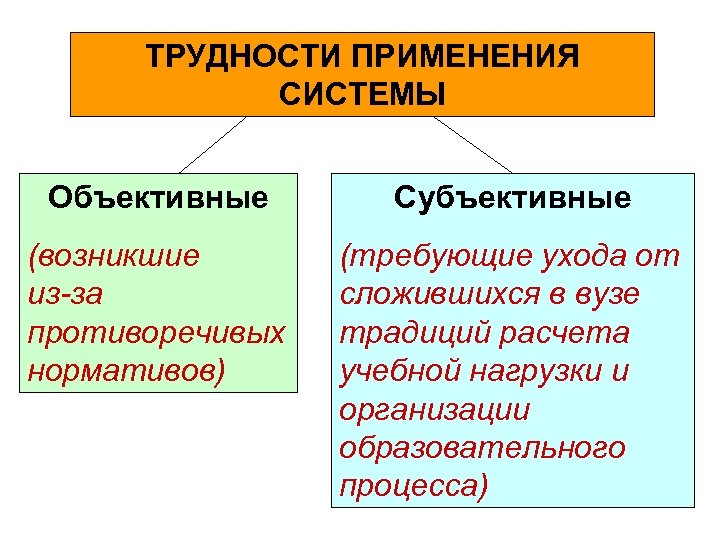 ТРУДНОСТИ ПРИМЕНЕНИЯ СИСТЕМЫ

Объективные

(возникшие из-за противоречивых нормативов)

Субъективные

(требующие ухода от сложившихся в вузе традиций расчета учебной нагрузки и организации образовательного процесса)